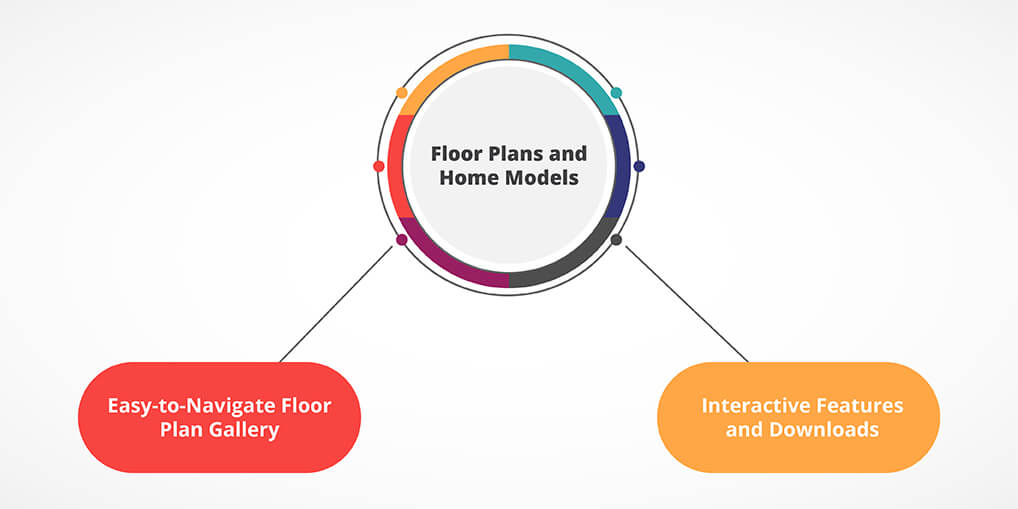 Floor Plans and Home Models

Easy-to-Navigate Floor Plan Gallery

Interactive Features and Downloads